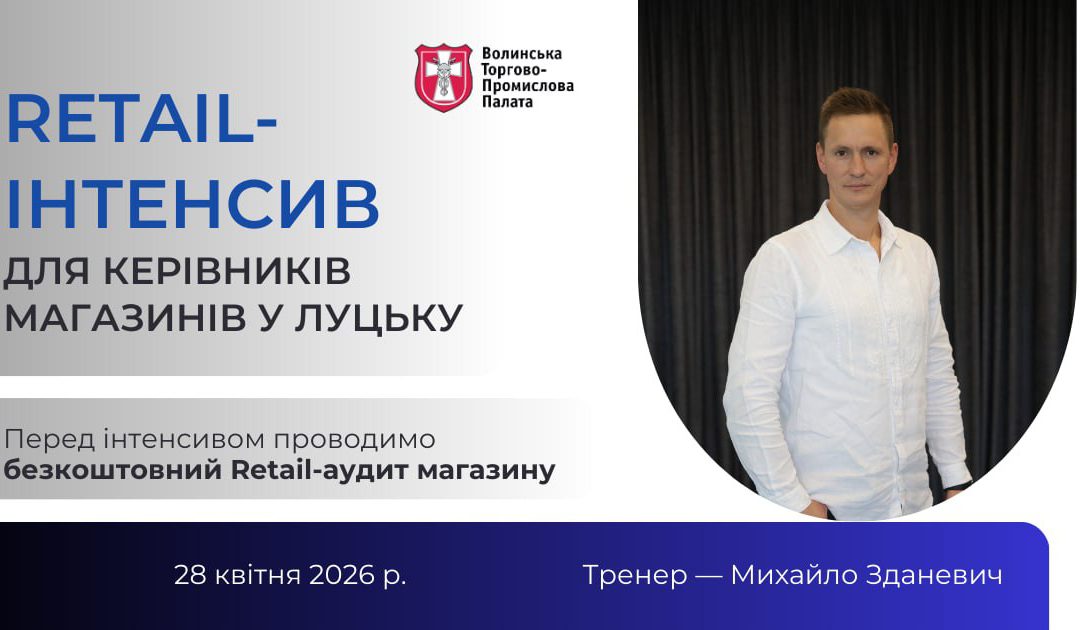 Волинська Торгово-Промислова Палата

RETAIL-ІНТЕНСИВ

ДЛЯ КЕРІВНИКІВ МАГАЗИНІВ У ЛУЦЬКУ

Перед інтенсивом проводимо **безкоштовний Retail-аудит магазину**

28 квітня 2026 р.

Тренер — Михайло Зданевич